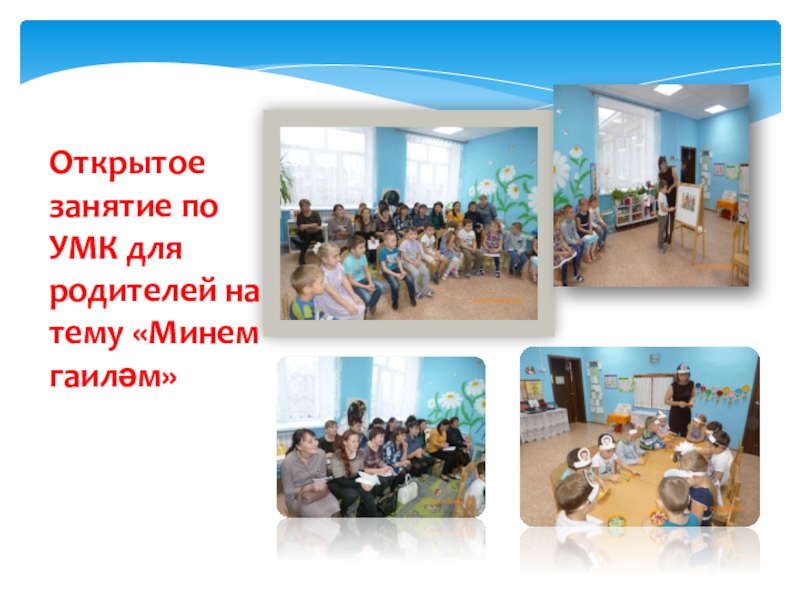 Открытое занятие по УМК для родителей на тему «Минем гаиләм»